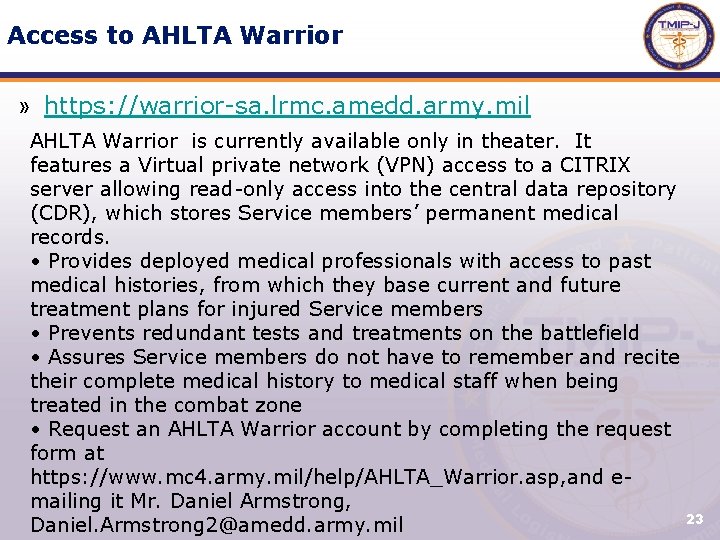 Access to AHLTA Warrior

TMIP-J

» https://warrior-sa.lrmc.amedd.army.mil

AHLTA Warrior is currently available only in theater. It features a Virtual private network (VPN) access to a CITRIX server allowing read-only access into the central data repository (CDR), which stores Service members' permanent medical records.
• Provides deployed medical professionals with access to past medical histories, from which they base current and future treatment plans for injured Service members
• Prevents redundant tests and treatments on the battlefield
• Assures Service members do not have to remember and recite their complete medical history to medical staff when being treated in the combat zone
• Request an AHLTA Warrior account by completing the request form at https://www.mc4.army.mil/help/AHLTA_Warrior.asp,and e-mailing it Mr. Daniel Armstrong, Daniel.Armstrong2@amedd.army.mil

23